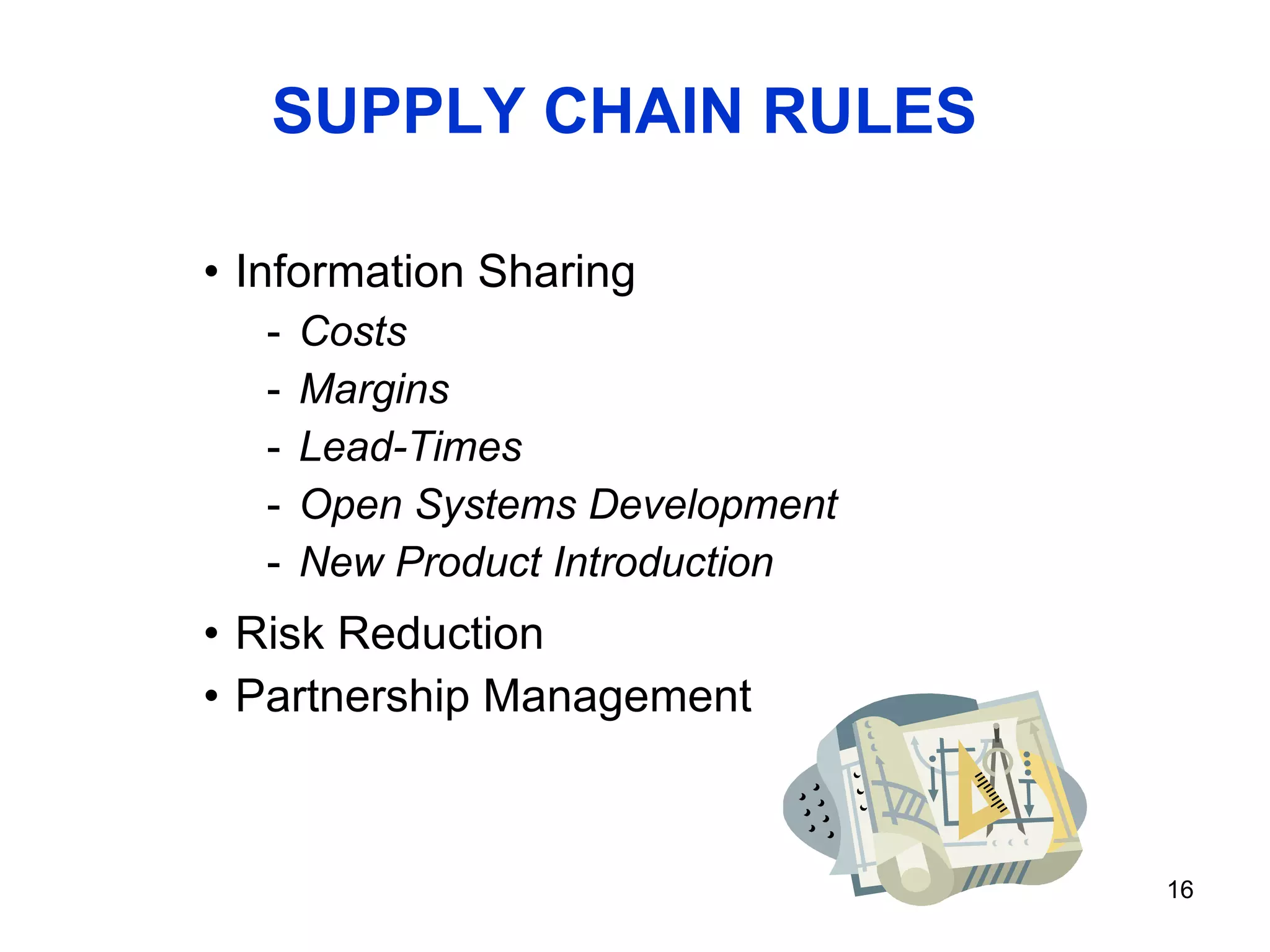 SUPPLY CHAIN RULES

• Information Sharing
- Costs
- Margins
- Lead-Times
- Open Systems Development
- New Product Introduction
• Risk Reduction
• Partnership Management

16